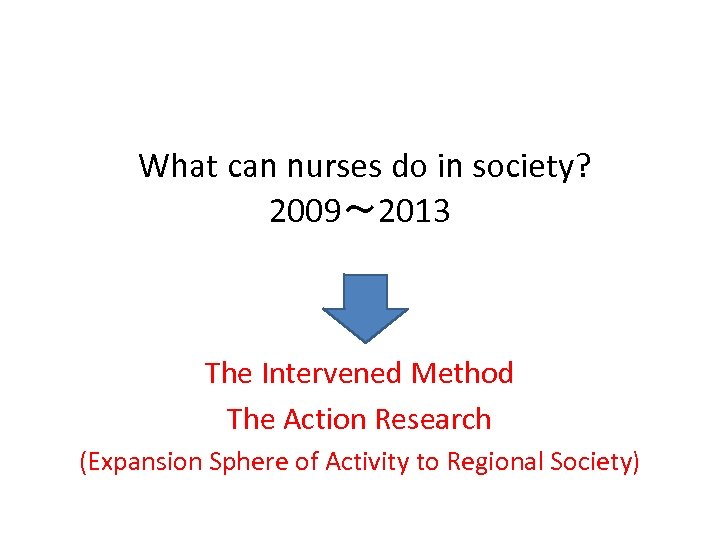 What can nurses do in society?
2009～2013

The Intervened Method
The Action Research
(Expansion Sphere of Activity to Regional Society)